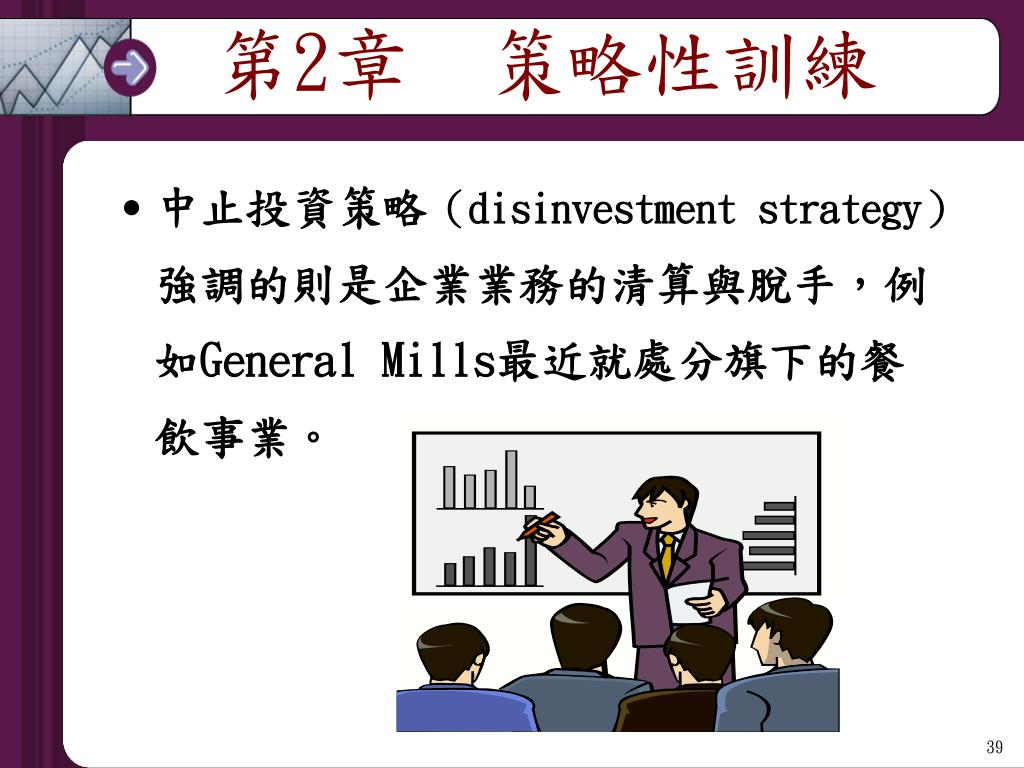 第2章　策略性訓練

• 中止投資策略（disinvestment strategy）強調的則是企業業務的清算與脫手，例如General Mills最近就處分旗下的餐飲事業。

39